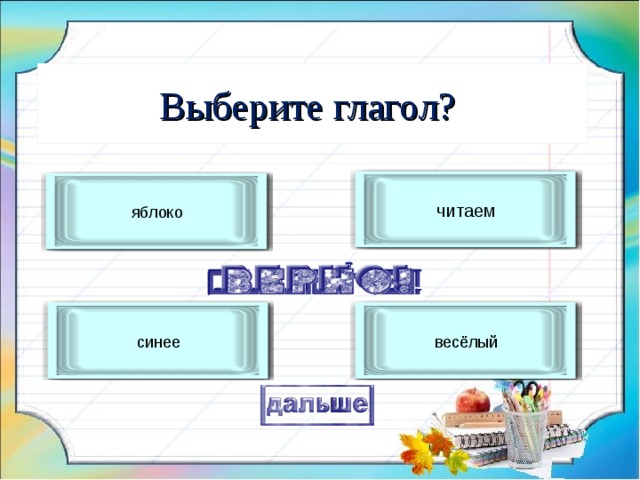 Выберите глагол?

яблоко

читаем

ВЕРНО!

синее

весёлый

дальше